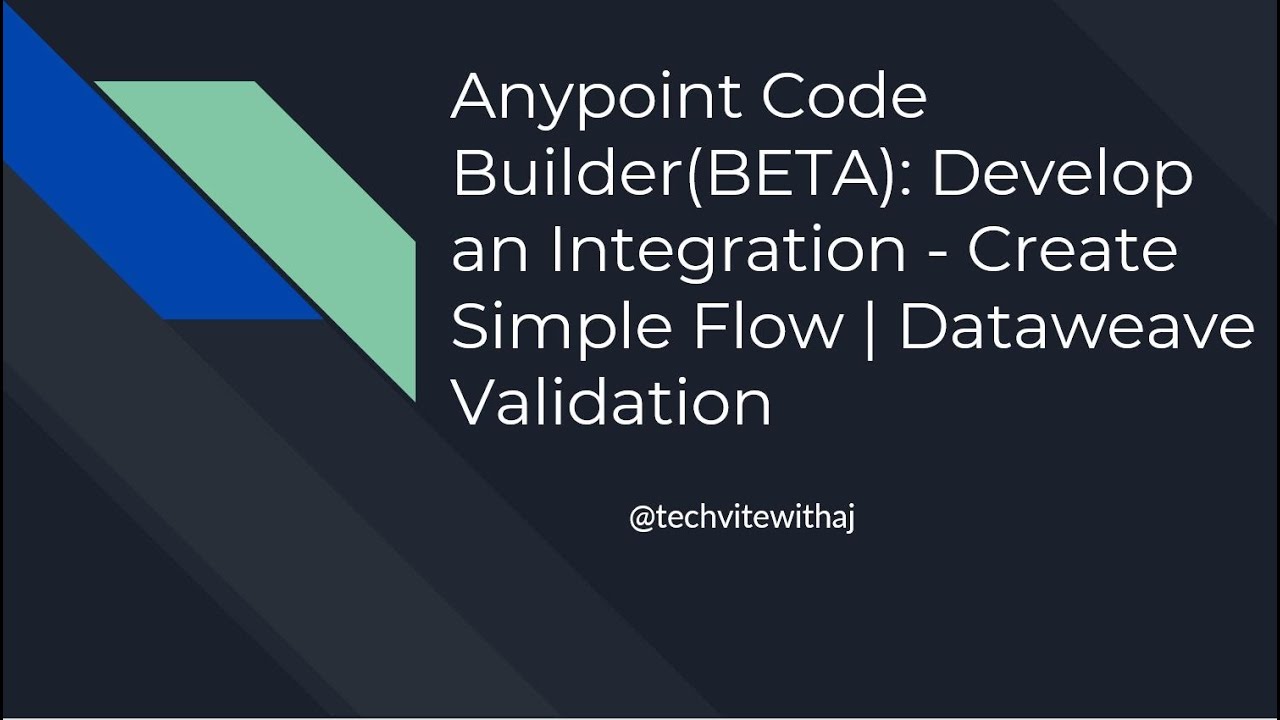 Anypoint Code Builder(BETA): Develop an Integration - Create Simple Flow | Dataweave Validation

@techvitewithaj